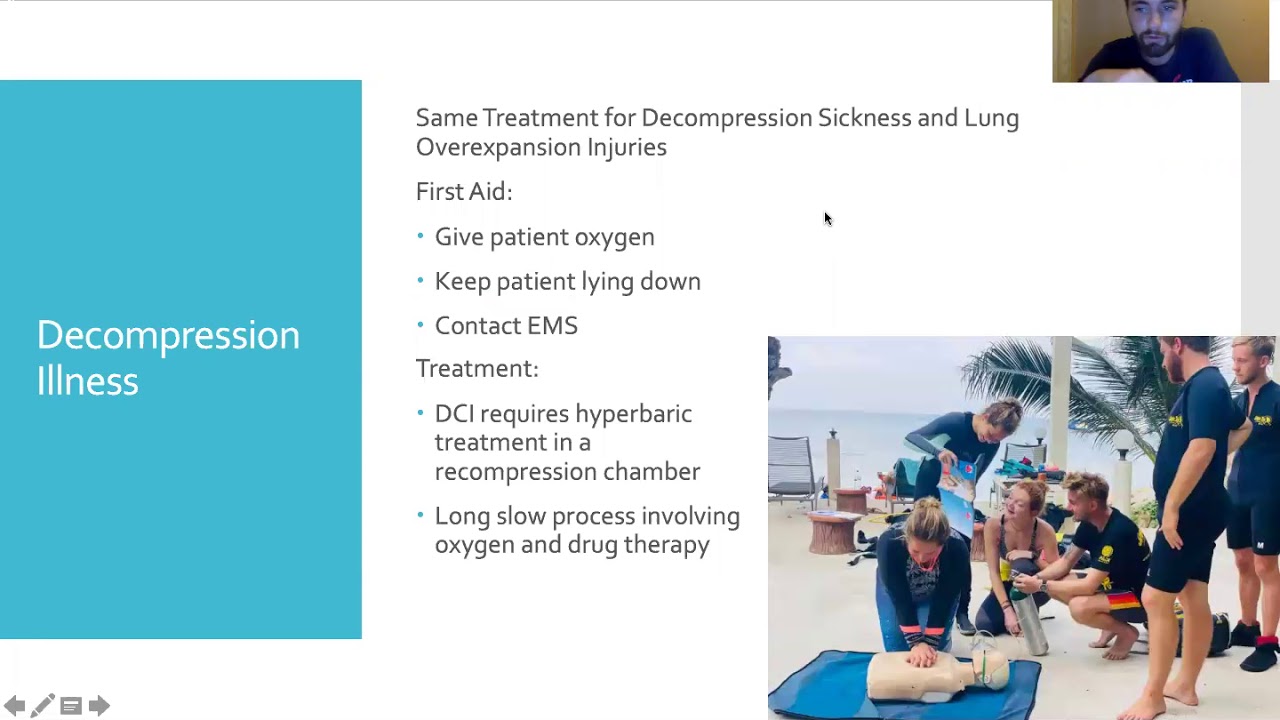 Decompression Illness

Same Treatment for Decompression Sickness and Lung Overexpansion Injuries

First Aid:

• Give patient oxygen

• Keep patient lying down

• Contact EMS

Treatment:

• DCI requires hyperbaric treatment in a recompression chamber

• Long slow process involving oxygen and drug therapy